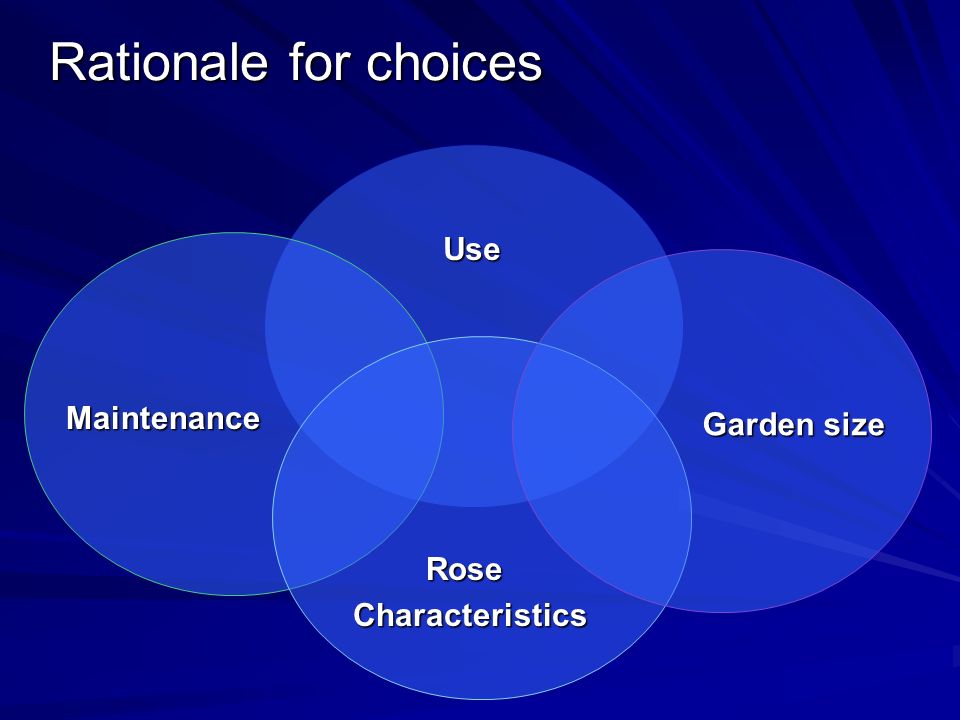 Rationale for choices

Use

Maintenance

Garden size

Rose Characteristics